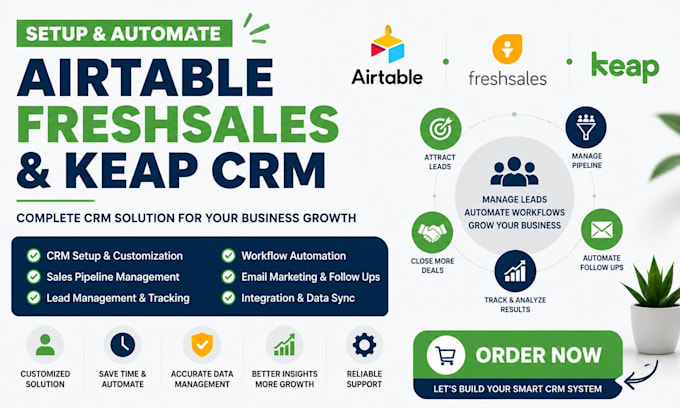 SETUP & AUTOMATE

AIRTABLE FRESHSALES & KEAP CRM

COMPLETE CRM SOLUTION FOR YOUR BUSINESS GROWTH

CRM Setup & Customization
Sales Pipeline Management
Lead Management & Tracking

Workflow Automation
Email Marketing & Follow Ups
Integration & Data Sync

CUSTOMIZED SOLUTION

SAVE TIME & AUTOMATE

ACCURATE DATA MANAGEMENT

BETTER INSIGHTS MORE GROWTH

RELIABLE SUPPORT

Airtable

freshsales

keap

ATTRACT LEADS

MANAGE PIPELINE

MANAGE LEADS
AUTOMATE WORKFLOWS
GROW YOUR BUSINESS

CLOSE MORE DEALS

AUTOMATE FOLLOW UPS

TRACK & ANALYZE RESULTS

ORDER NOW

LET'S BUILD YOUR SMART CRM SYSTEM